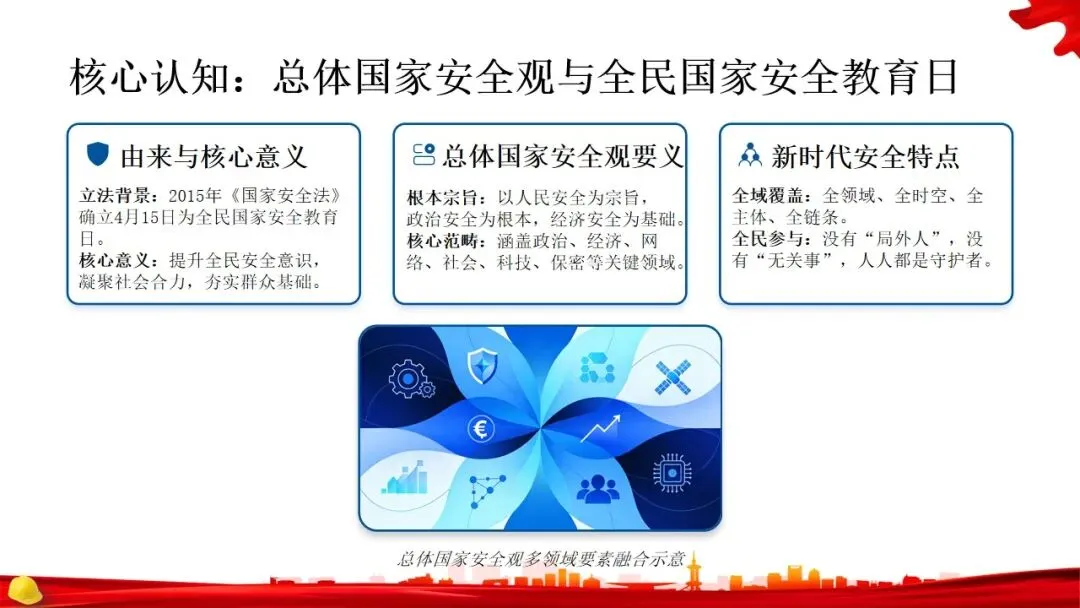 核心认知：总体国家安全观与全民国家安全教育日

由来与核心意义

立法背景：2015年《国家安全法》确立4月15日为全民国家安全教育日。
核心意义：提升全民安全意识，凝聚社会合力，夯实群众基础。

总体国家安全观要义

根本宗旨：以人民安全为宗旨，政治安全为根本，经济安全为基础。
核心范畴：涵盖政治、经济、网络、社会、科技、保密等关键领域。

新时代安全特点

全域覆盖：全领域、全时空、全主体、全链条。
全民参与：没有“局外人”，没有“无关事”，人人都是守护者。

总体国家安全观多领域要素融合示意